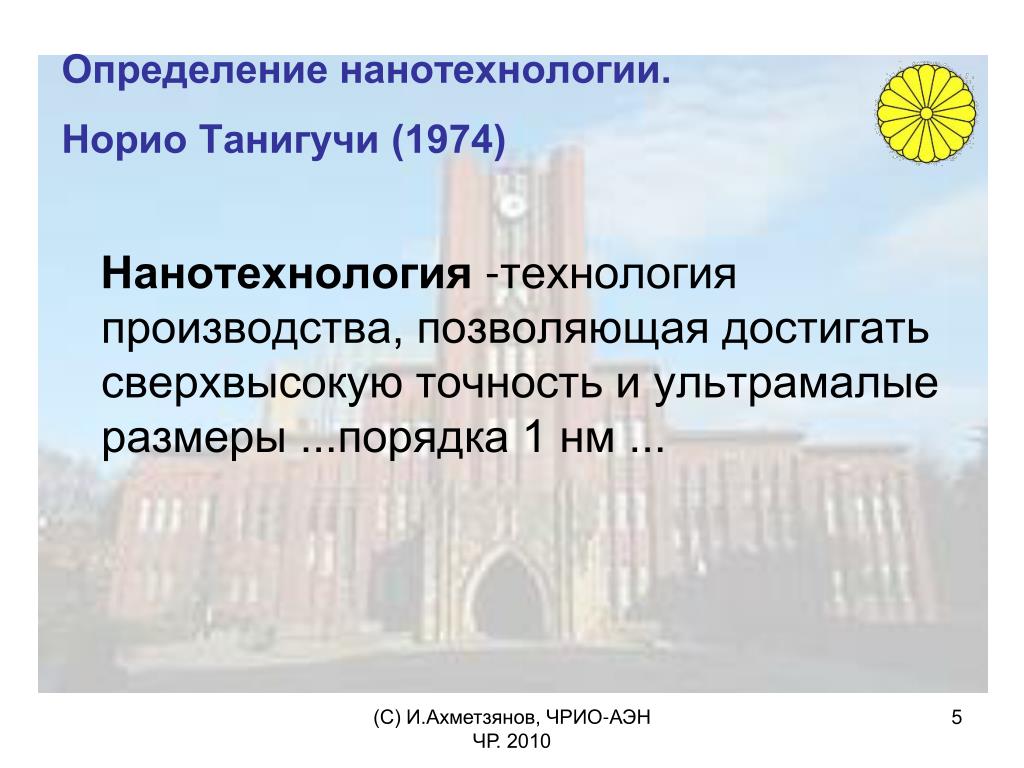 Определение нанотехнологии.

Норио Танигучи (1974)

Нанотехнология -технология производства, позволяющая достигать сверхвысокую точность и ультрамалые размеры ...порядка 1 нм ...

(С) И.Ахметзянов, ЧРИО-АЭН ЧР. 2010

5